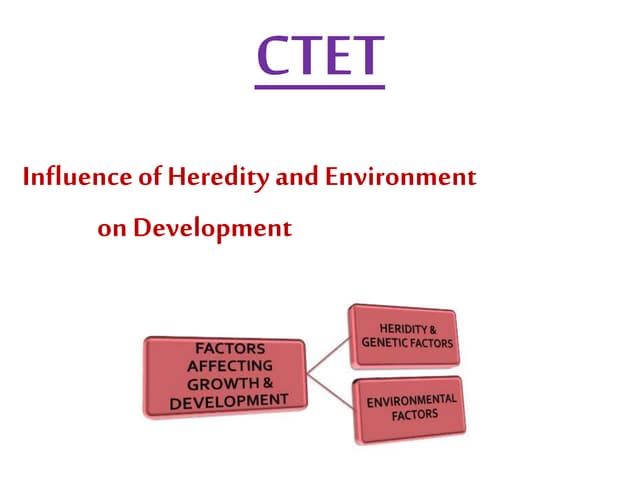 CTET

Influence of Heredity and Environment on Development

FACTORS AFFECTING GROWTH & DEVELOPMENT

HERIDITY & GENETIC FACTORS

ENVIRONMENTAL FACTORS